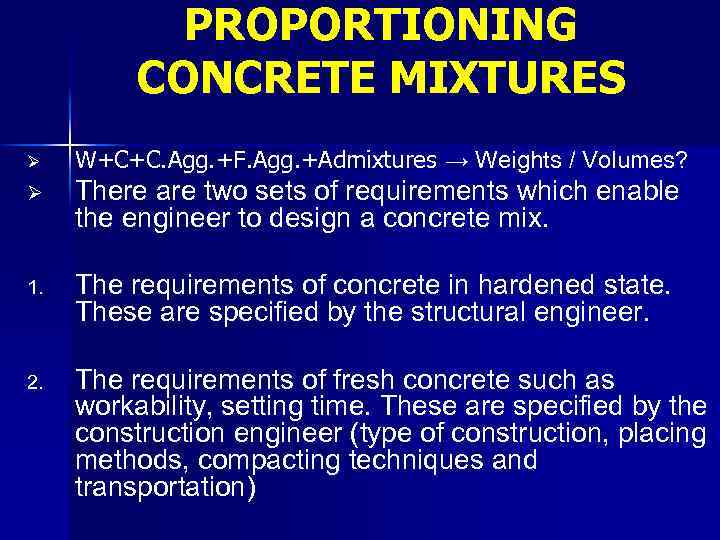 PROPORTIONING CONCRETE MIXTURES

➢ W+C+C.Agg.+F.Agg.+Admixtures → Weights / Volumes?
➢ There are two sets of requirements which enable the engineer to design a concrete mix.

1. The requirements of concrete in hardened state. These are specified by the structural engineer.

2. The requirements of fresh concrete such as workability, setting time. These are specified by the construction engineer (type of construction, placing methods, compacting techniques and transportation)